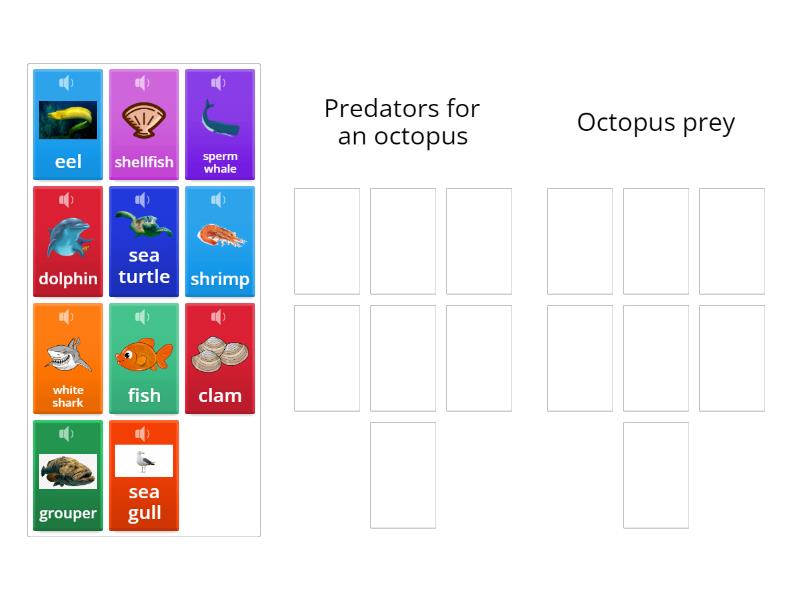 eel
shellfish
sperm whale
dolphin
sea turtle
shrimp
white shark
fish
clam
grouper
sea gull

Predators for an octopus

Octopus prey